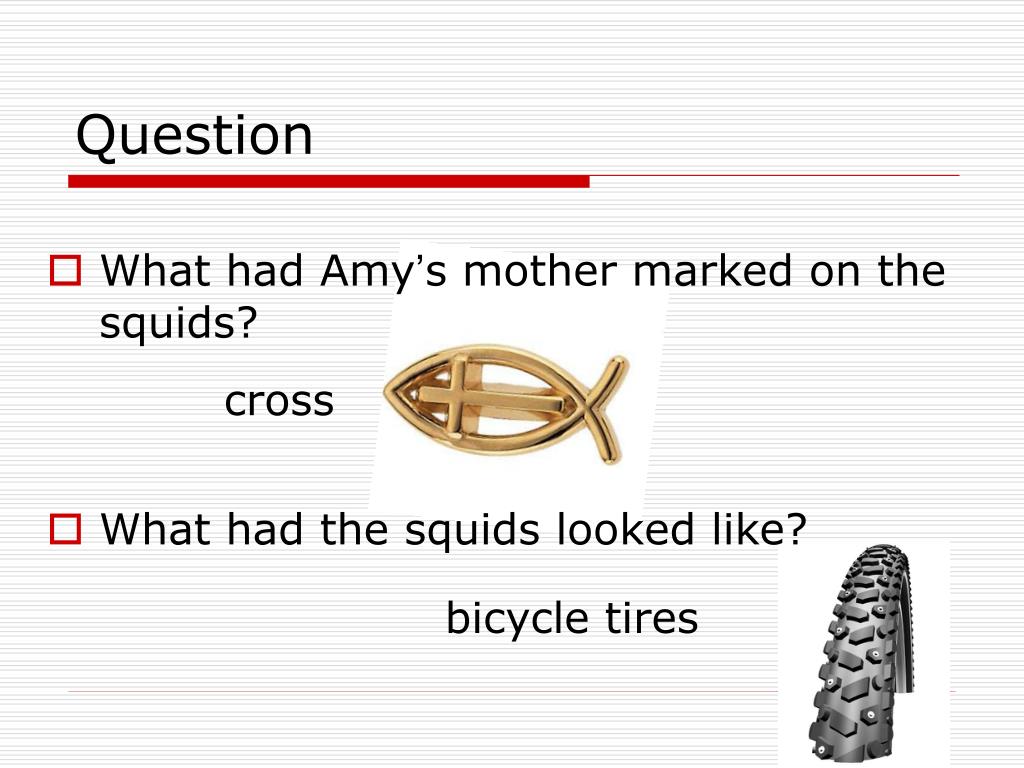 Question

What had Amy’s mother marked on the squids?

cross

What had the squids looked like?

bicycle tires